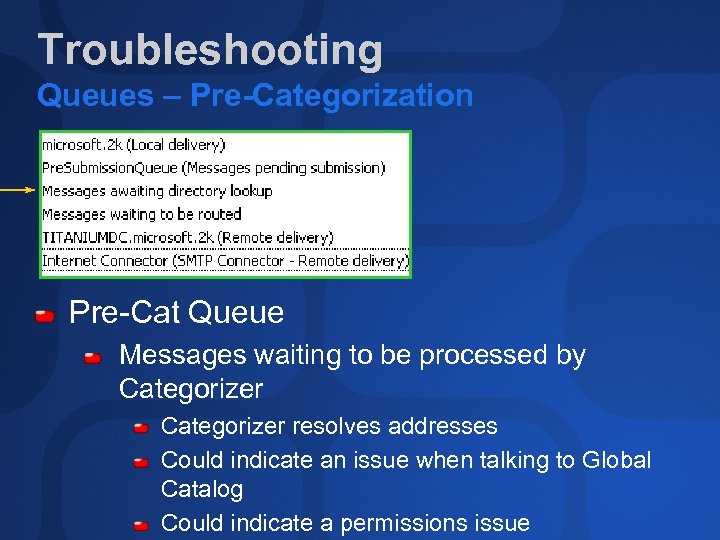 Troubleshooting
Queues – Pre-Categorization

microsoft.2k (Local delivery)
PreSubmissionQueue (Messages pending submission)
Messages awaiting directory lookup
Messages waiting to be routed
TITANIUMDC.microsoft.2k (Remote delivery)
Internet Connector (SMTP Connector - Remote delivery)

Pre-Cat Queue

Messages waiting to be processed by Categorizer

Categorizer resolves addresses

Could indicate an issue when talking to Global Catalog

Could indicate a permissions issue